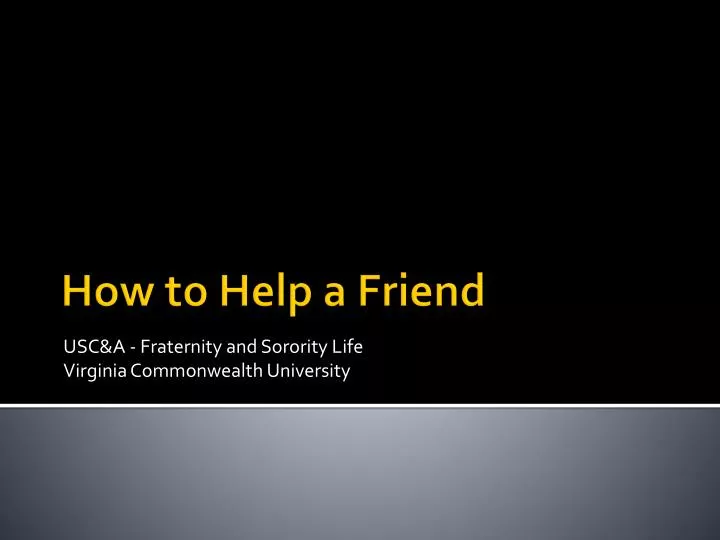 How to Help a Friend

USC&A - Fraternity and Sorority Life
Virginia Commonwealth University